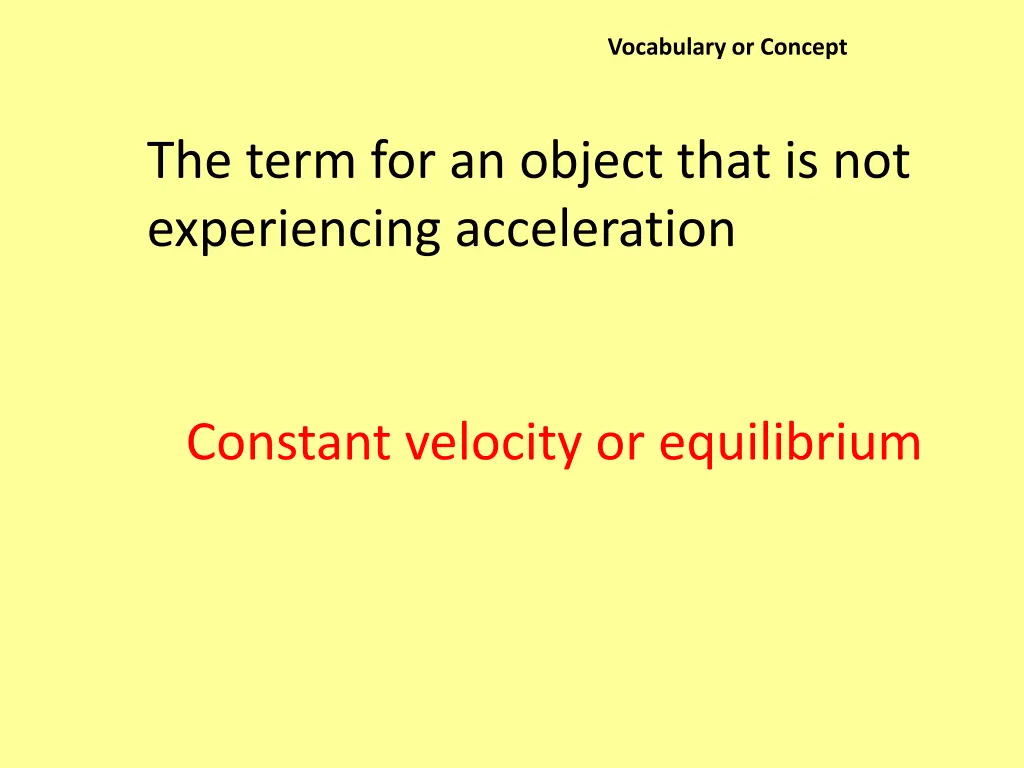 Vocabulary or Concept

The term for an object that is not experiencing acceleration

Constant velocity or equilibrium